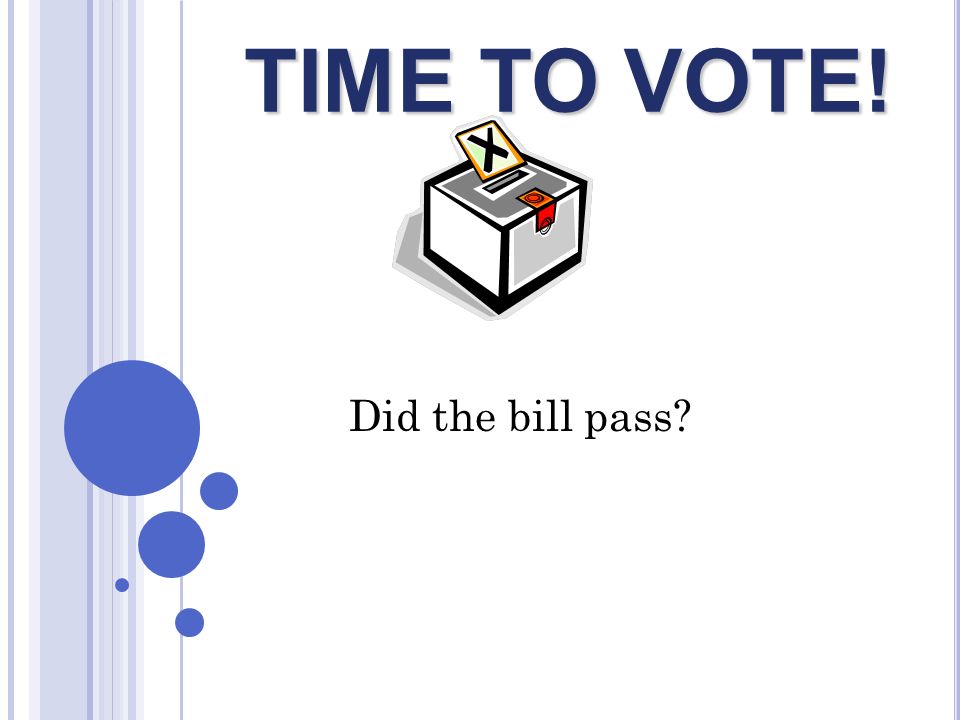 TIME TO VOTE!

X

Did the bill pass?